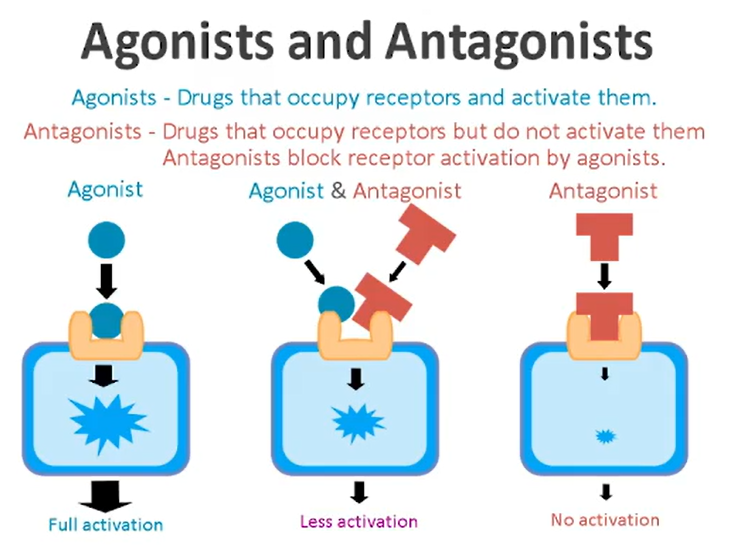 Agonists and Antagonists

Agonists - Drugs that occupy receptors and activate them.

Antagonists - Drugs that occupy receptors but do not activate them
Antagonists block receptor activation by agonists.

Agonist

Agonist & Antagonist

Antagonist

Full activation

Less activation

No activation